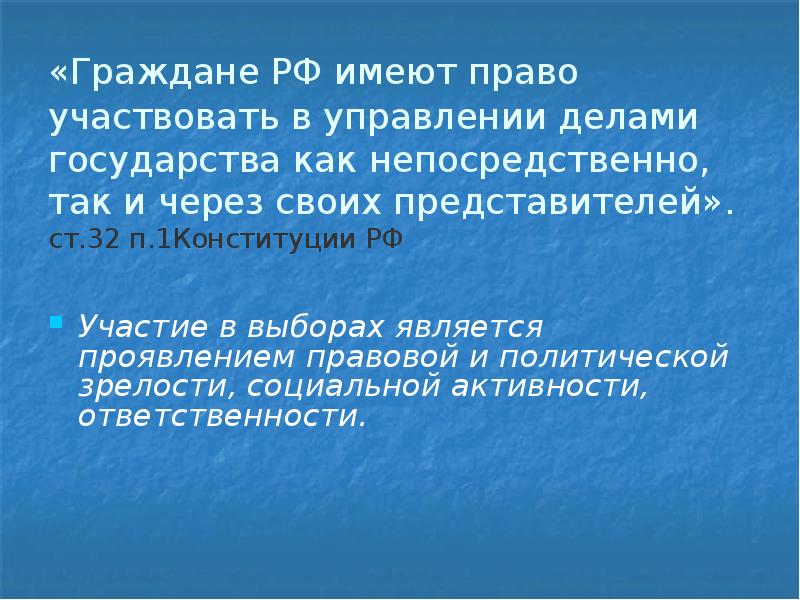 «Граждане РФ имеют право участвовать в управлении делами государства как непосредственно, так и через своих представителей». ст.32 п.1Конституции РФ

Участие в выборах является проявлением правовой и политической зрелости, социальной активности, ответственности.